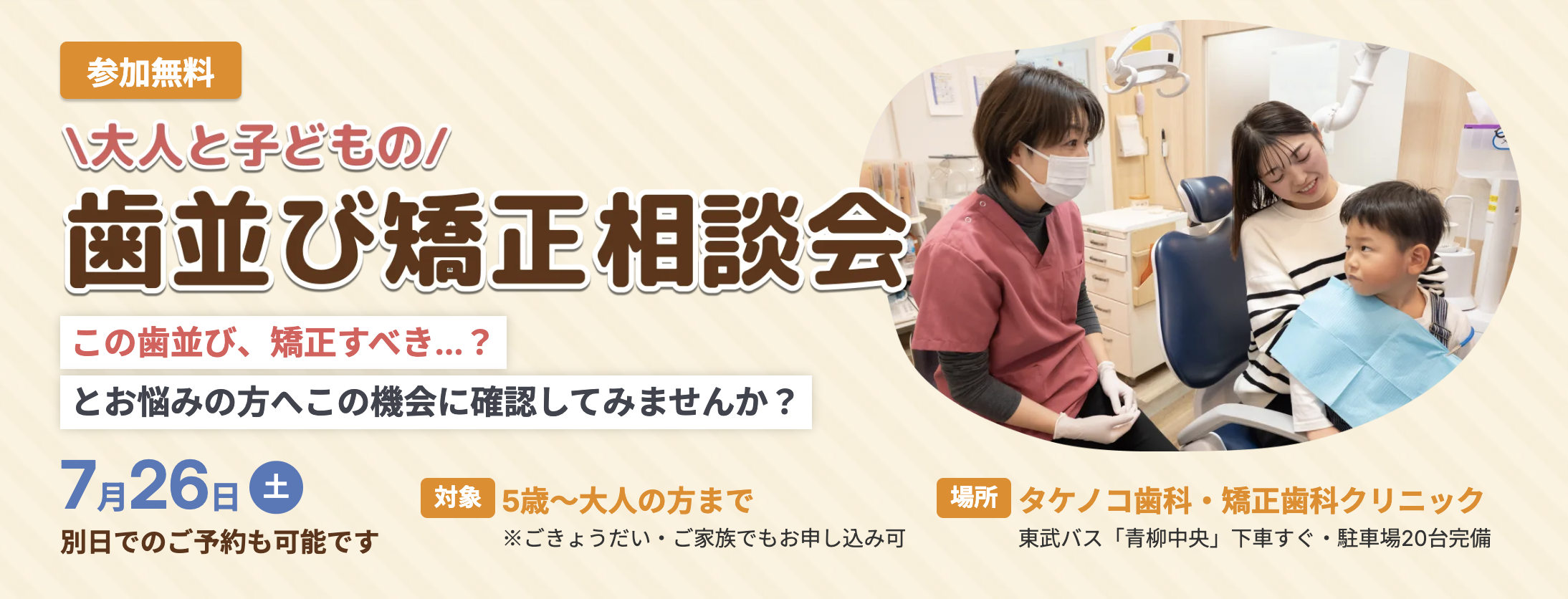 参加無料

\大人と子どもの/

歯並び矯正相談会

この歯並び、矯正すべき...？

とお悩みの方へこの機会に確認してみませんか？

7月26日 土

別日でのご予約も可能です

対象 5歳〜大人の方まで

※ごきょうだい・ご家族でもお申し込み可

場所 タケノコ歯科・矯正歯科クリニック

東武バス「青柳中央」下車すぐ・駐車場20台完備